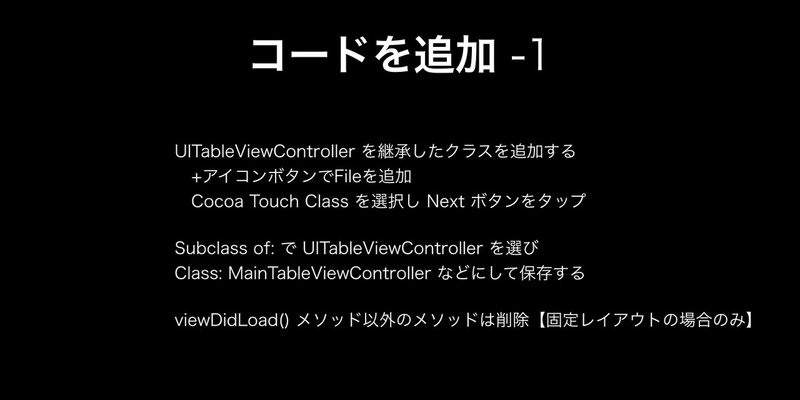 コードを追加 -1

UITableViewController を継承したクラスを追加する
+アイコンボタンでFileを追加
Cocoa Touch Class を選択し Next ボタンをタップ

Subclass of: で UITableViewController を選び
Class: MainTableViewController などにして保存する

viewDidLoad() メソッド以外のメソッドは削除【固定レイアウトの場合のみ】